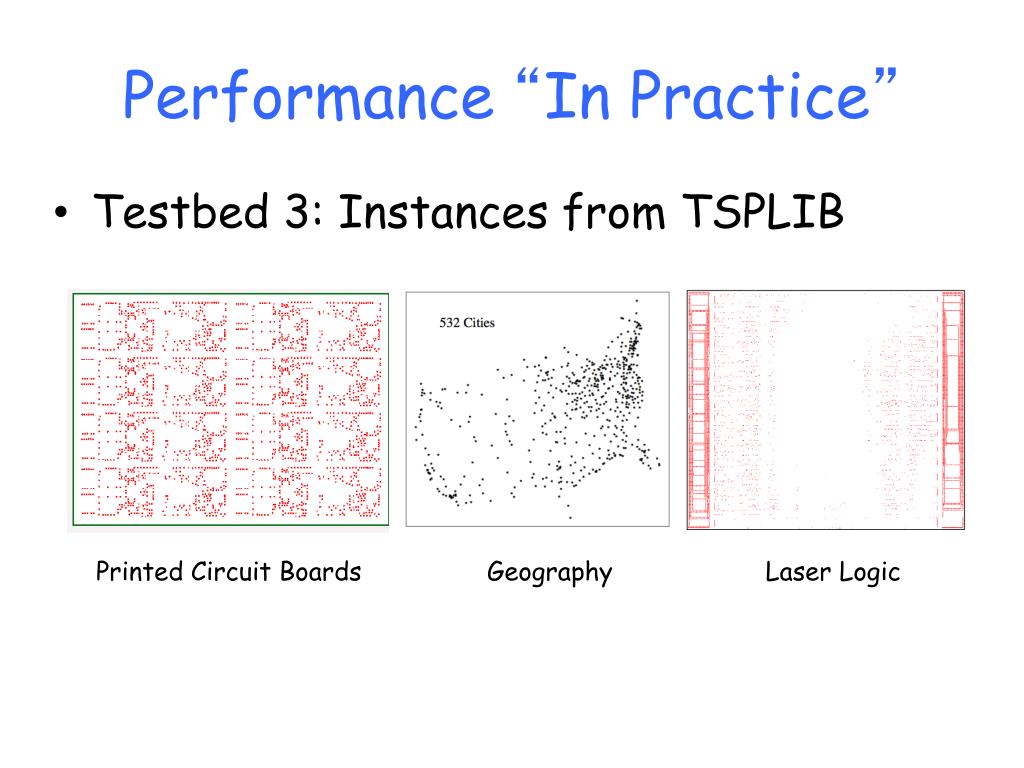 Performance “In Practice”

• Testbed 3: Instances from TSPLIB

532 Cities

Printed Circuit Boards

Geography

Laser Logic